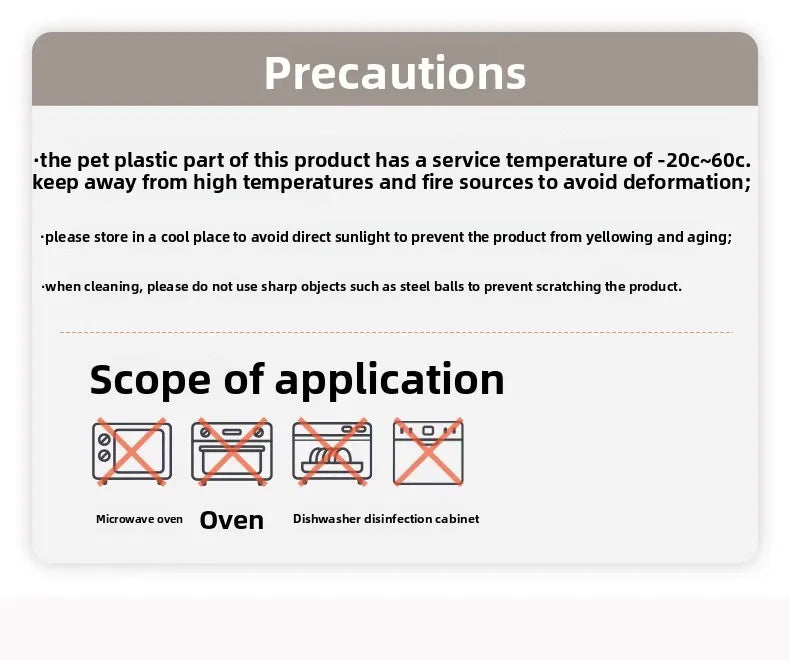 Precautions

·the pet plastic part of this product has a service temperature of -20c~60c. keep away from high temperatures and fire sources to avoid deformation;

·please store in a cool place to avoid direct sunlight to prevent the product from yellowing and aging;

·when cleaning, please do not use sharp objects such as steel balls to prevent scratching the product.

Scope of application

Microwave oven Oven Dishwasher disinfection cabinet